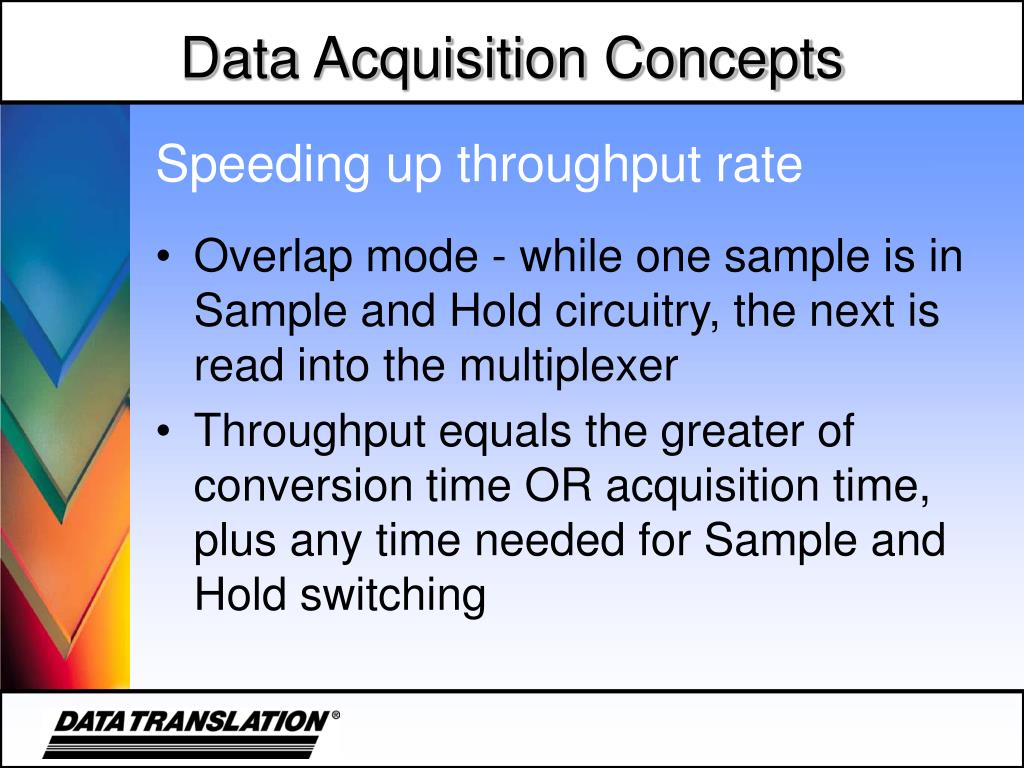 Data Acquisition Concepts

Speeding up throughput rate

• Overlap mode - while one sample is in Sample and Hold circuitry, the next is read into the multiplexer
• Throughput equals the greater of conversion time OR acquisition time, plus any time needed for Sample and Hold switching

DATA TRANSLATION®